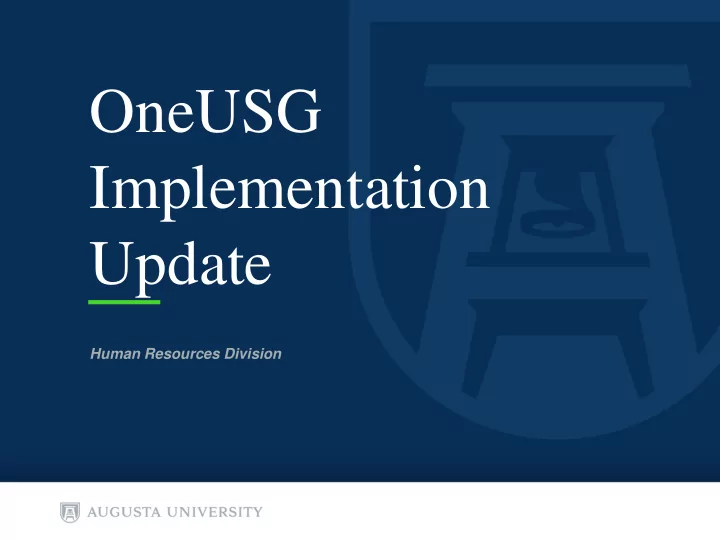 OneUSG Implementation Update

Human Resources Division

AUGUSTA UNIVERSITY